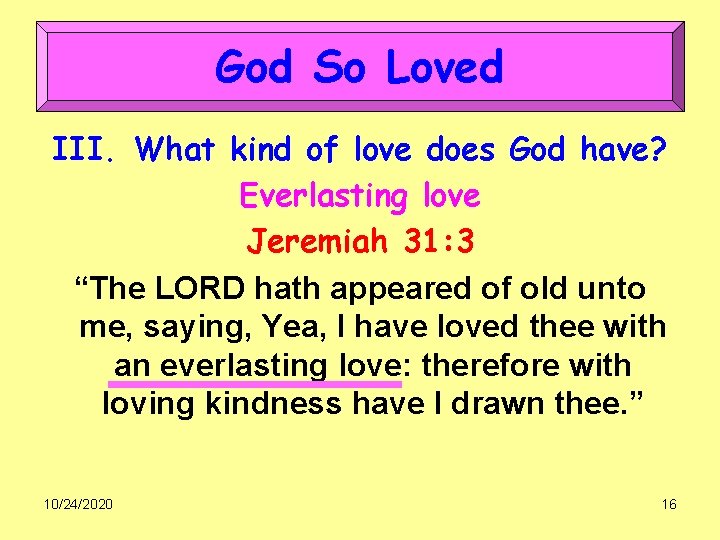 God So Loved

III. What kind of love does God have?

Everlasting love

Jeremiah 31:3

“The LORD hath appeared of old unto me, saying, Yea, I have loved thee with an everlasting love: therefore with loving kindness have I drawn thee.”

10/24/2020

16